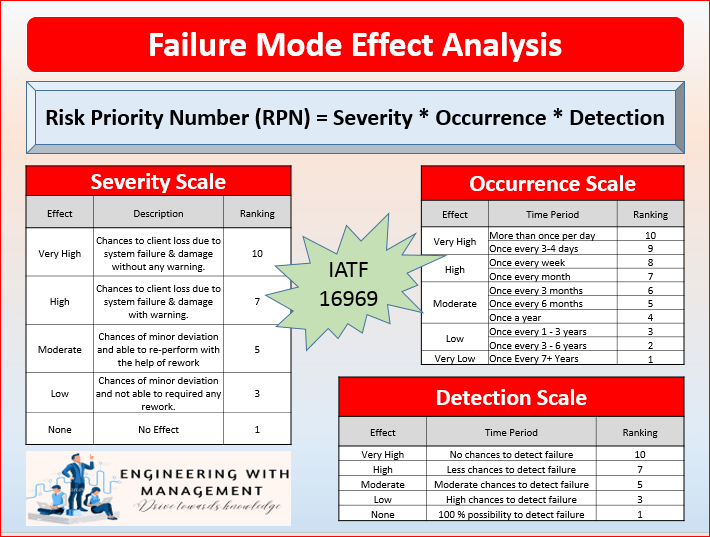 Failure Mode Effect Analysis

Risk Priority Number (RPN) = Severity * Occurrence * Detection

Severity Scale

| Effect | Description | Ranking |
|---|---|---|
| Very High | Chances to client loss due to system failure & damage without any warning. | 10 |
| High | Chances to client loss due to system failure & damage with warning. | 7 |
| Moderate | Chances of minor deviation and able to re-perform with the help of rework | 5 |
| Low | Chances of minor deviation and not able to required any rework. | 3 |
| None | No Effect | 1 |

IATF 16969

Occurrence Scale

| Effect | Time Period | Ranking |
|---|---|---|
| Very High | More than once per day | 10 |
| | Once every 3-4 days | 9 |
| High | Once every week | 8 |
| | Once every month | 7 |
| Moderate | Once every 3 months | 6 |
| | Once every 6 months | 5 |
| | Once a year | 4 |
| Low | Once every 1 - 3 years | 3 |
| | Once every 3 - 6 years | 2 |
| Very Low | Once Every 7+ Years | 1 |

Detection Scale

| Effect | Time Period | Ranking |
|---|---|---|
| Very High | No chances to detect failure | 10 |
| High | Less chances to detect failure | 7 |
| Moderate | Moderate chances to detect failure | 5 |
| Low | High chances to detect failure | 3 |
| None | 100 % possibility to detect failure | 1 |

ENGINEERING WITH MANAGEMENT
Drive towards knowledge